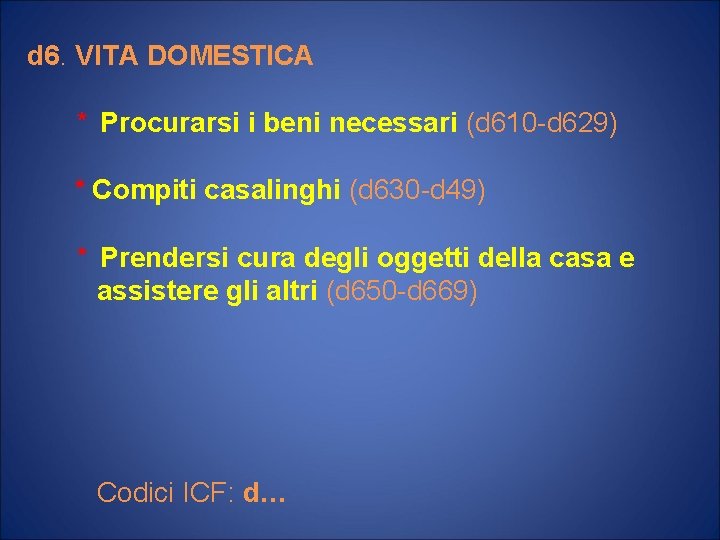 d6. VITA DOMESTICA

* Procurarsi i beni necessari (d610-d629)

* Compiti casalinghi (d630-d49)

* Prendersi cura degli oggetti della casa e assistere gli altri (d650-d669)

Codici ICF: d…